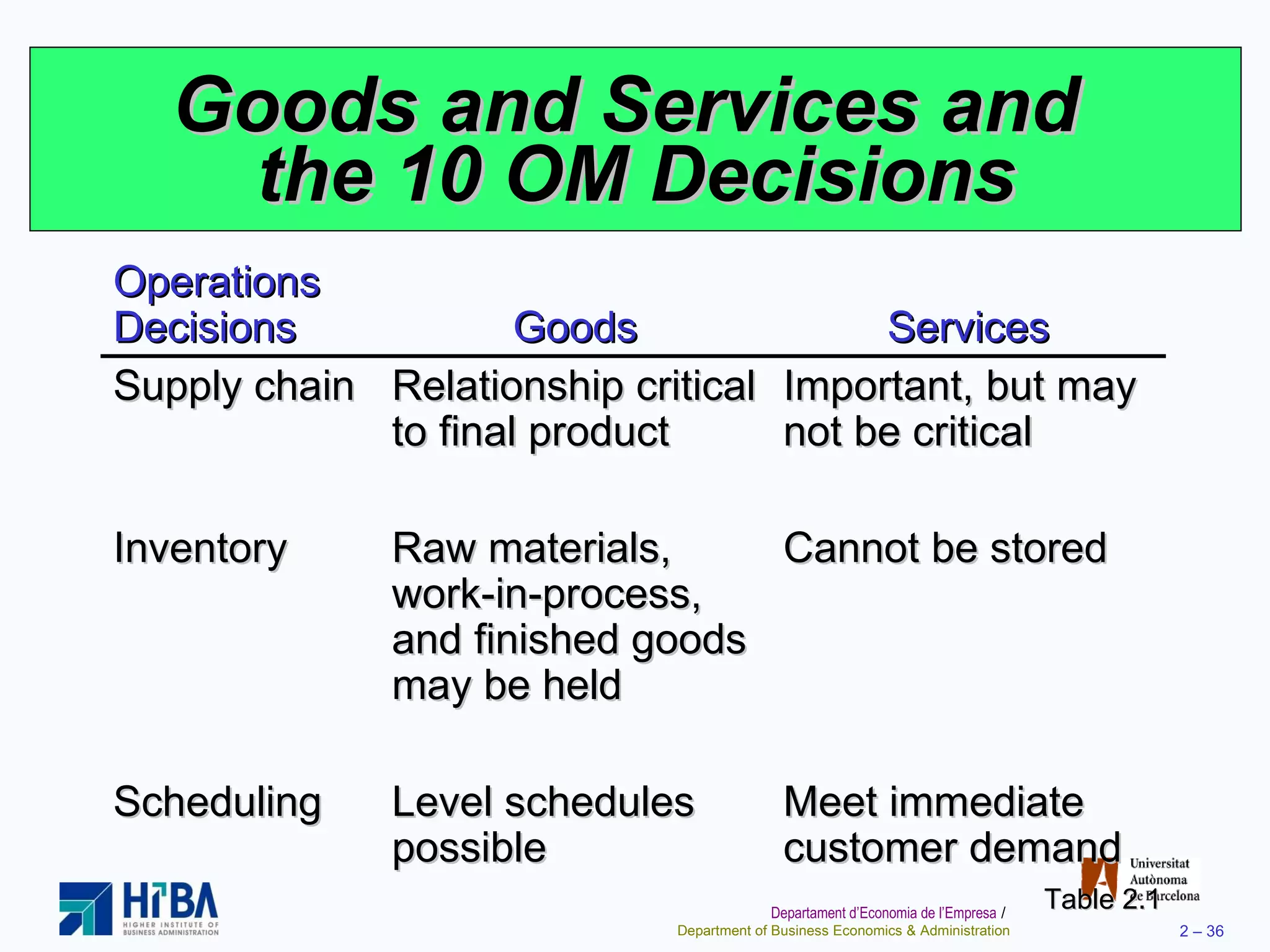 Goods and Services and the 10 OM Decisions

| Operations Decisions | Goods | Services |
|---|---|---|
| Supply chain | Relationship critical to final product | Important, but may not be critical |
| Inventory | Raw materials, work-in-process, and finished goods may be held | Cannot be stored |
| Scheduling | Level schedules possible | Meet immediate customer demand |

Table 2.1

HIBA
HIGHER INSTITUTE OF BUSINESS ADMINISTRATION

Universitat Autònoma de Barcelona

Departament d'Economia de l'Empresa / Department of Business Economics & Administration

2 – 36